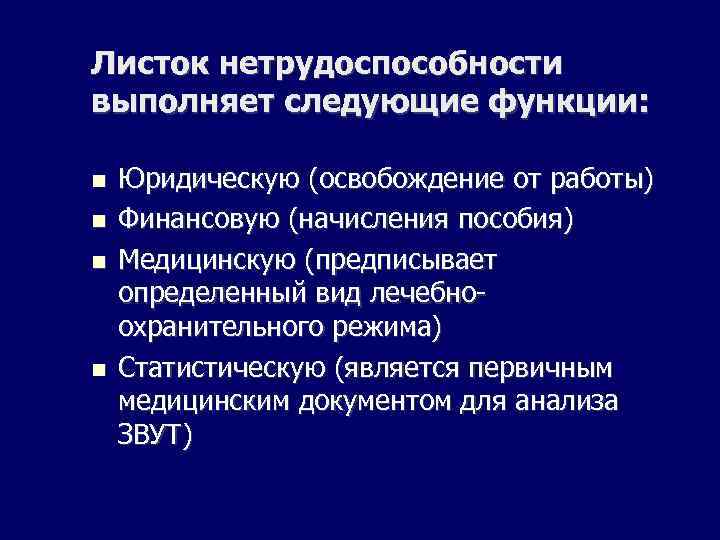 Листок нетрудоспособности выполняет следующие функции:

- Юридическую (освобождение от работы)
- Финансовую (начисления пособия)
- Медицинскую (предписывает определенный вид лечебно-охранительного режима)
- Статистическую (является первичным медицинским документом для анализа ЗВУТ)